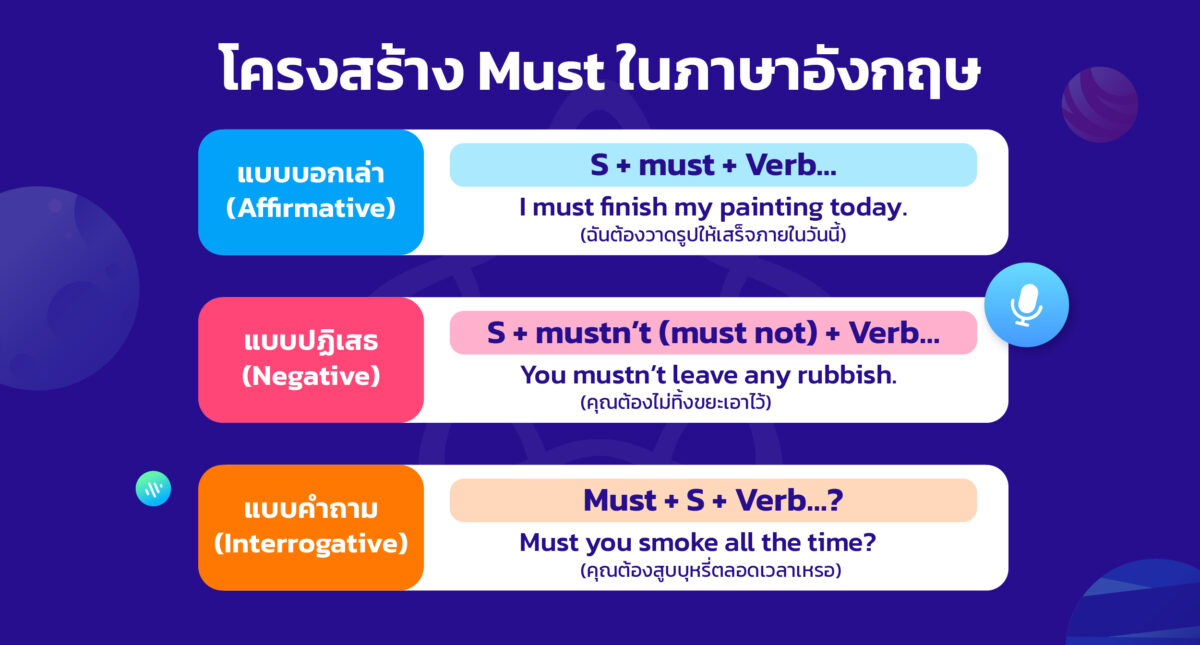 โครงสร้าง Must ในภาษาอังกฤษ

แบบบอกเล่า
(Affirmative)

S + must + Verb...

I must finish my painting today.
(ฉันต้องวาดรูปให้เสร็จภายในวันนี้)

แบบปฏิเสธ
(Negative)

S + mustn't (must not) + Verb...

You mustn't leave any rubbish.
(คุณต้องไม่ทิ้งขยะเอาไว้)

แบบคำถาม
(Interrogative)

Must + S + Verb...?

Must you smoke all the time?
(คุณต้องสูบบุหรี่ตลอดเวลาเหรอ)